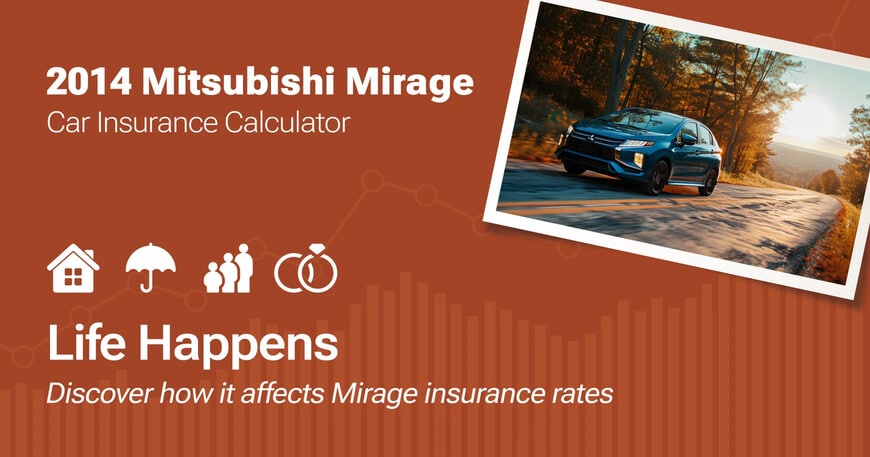 2014 Mitsubishi Mirage
Car Insurance Calculator

Life Happens
Discover how it affects Mirage insurance rates